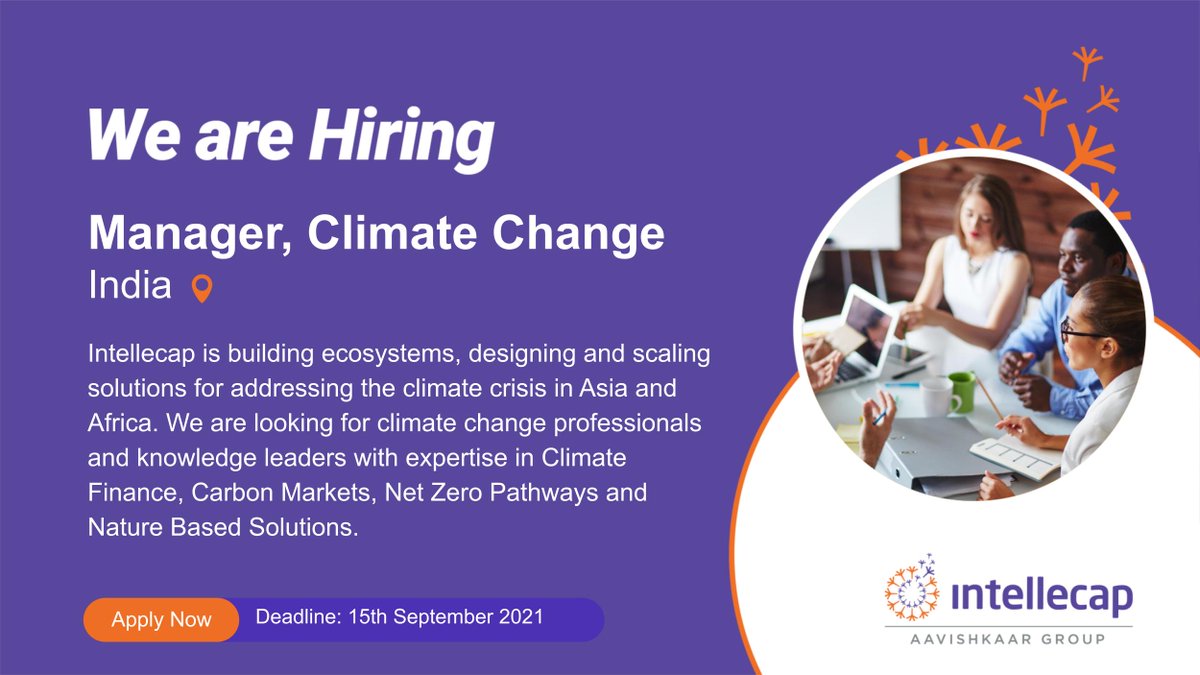 We are Hiring

Manager, Climate Change
India

Intellecap is building ecosystems, designing and scaling solutions for addressing the climate crisis in Asia and Africa. We are looking for climate change professionals and knowledge leaders with expertise in Climate Finance, Carbon Markets, Net Zero Pathways and Nature Based Solutions.

Apply Now Deadline: 15th September 2021

intellecap
AAVISHKAAR GROUP